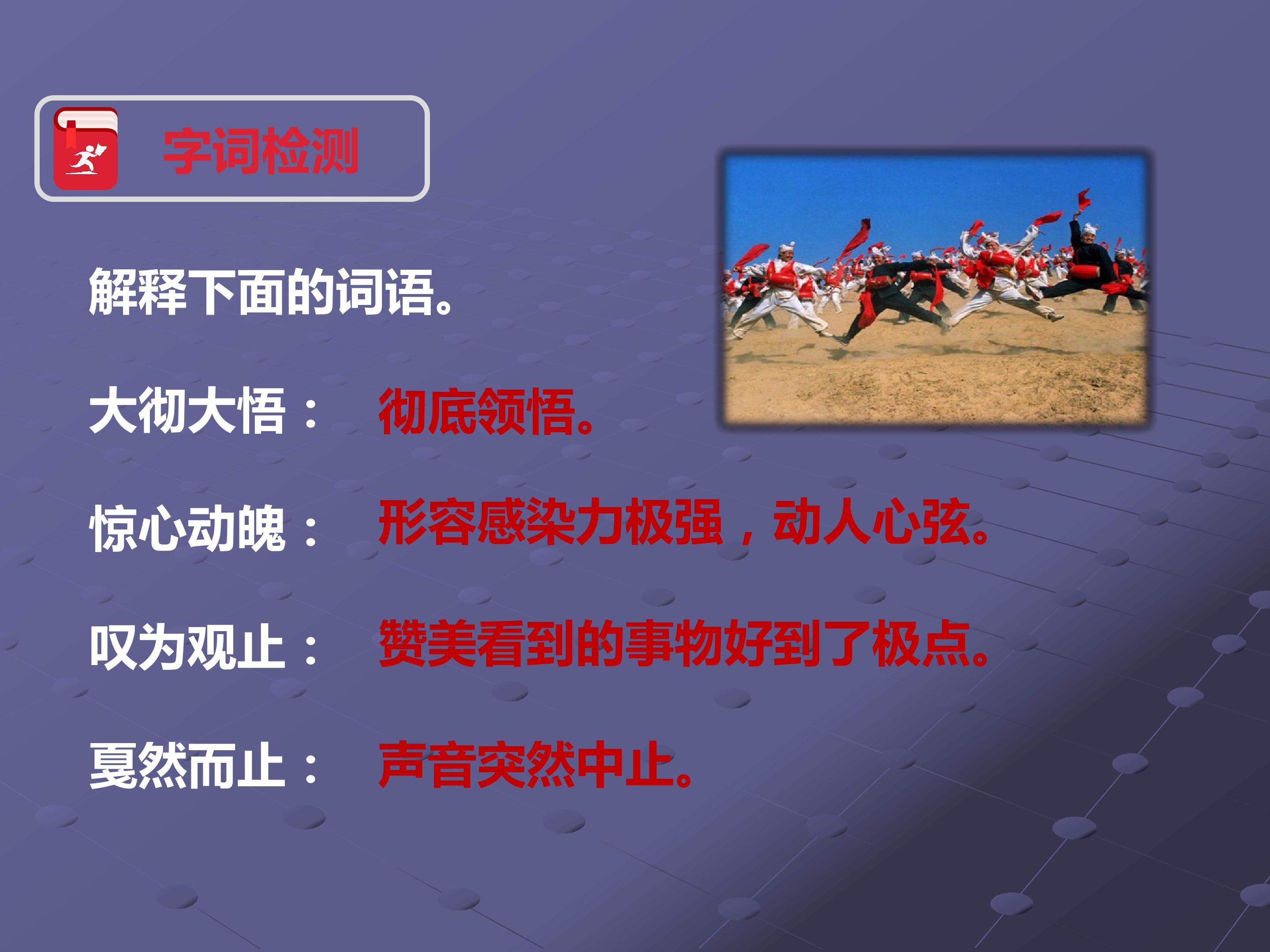 字词检测

解释下面的词语。

大彻大悟： 彻底领悟。

惊心动魄： 形容感染力极强，动人心弦。

叹为观止： 赞美看到的事物好到了极点。

戛然而止： 声音突然中止。